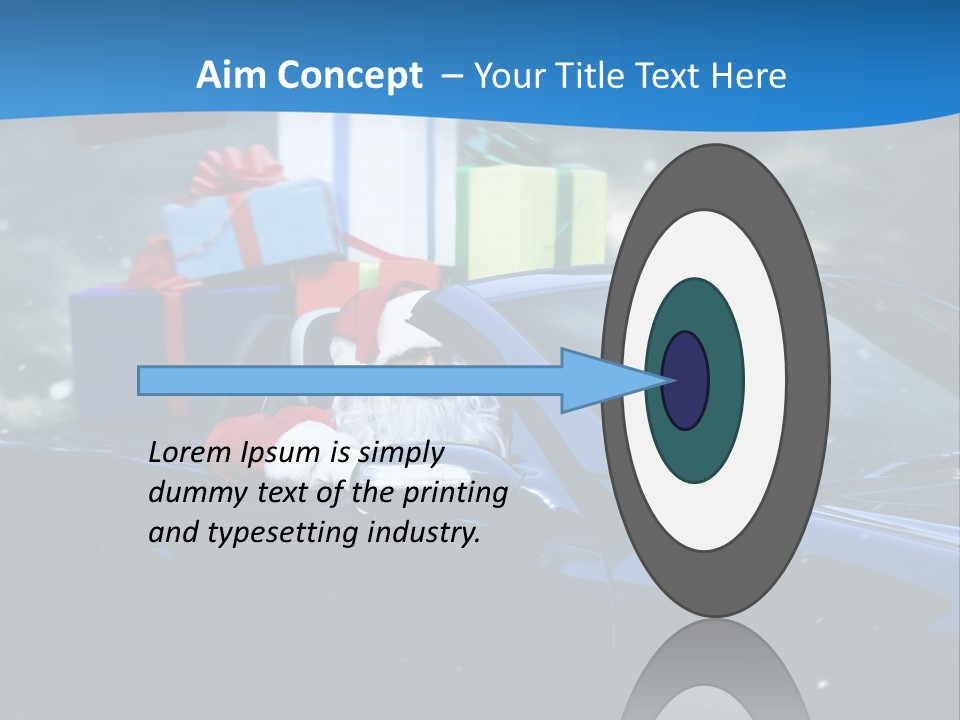 Aim Concept – Your Title Text Here

Lorem Ipsum is simply dummy text of the printing and typesetting industry.